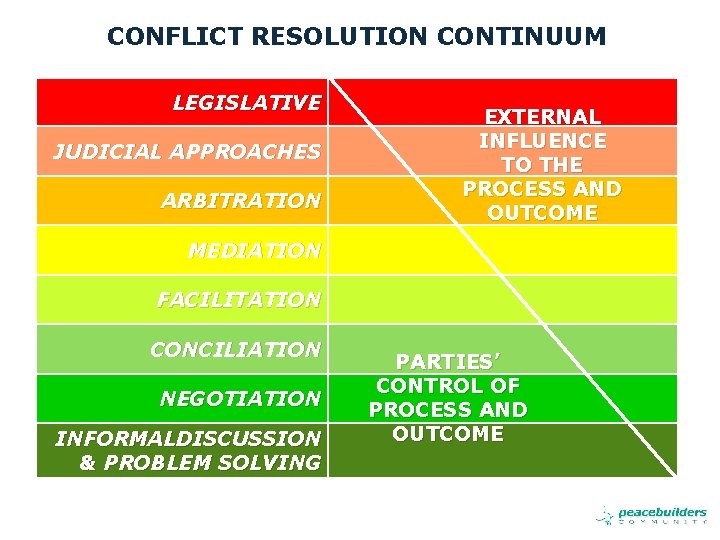 CONFLICT RESOLUTION CONTINUUM

LEGISLATIVE
JUDICIAL APPROACHES
ARBITRATION
MEDIATION
FACILITATION
CONCILIATION
NEGOTIATION
INFORMALDISCUSSION & PROBLEM SOLVING

EXTERNAL INFLUENCE TO THE PROCESS AND OUTCOME

PARTIES' CONTROL OF PROCESS AND OUTCOME

peacebuilders COMMUNITY